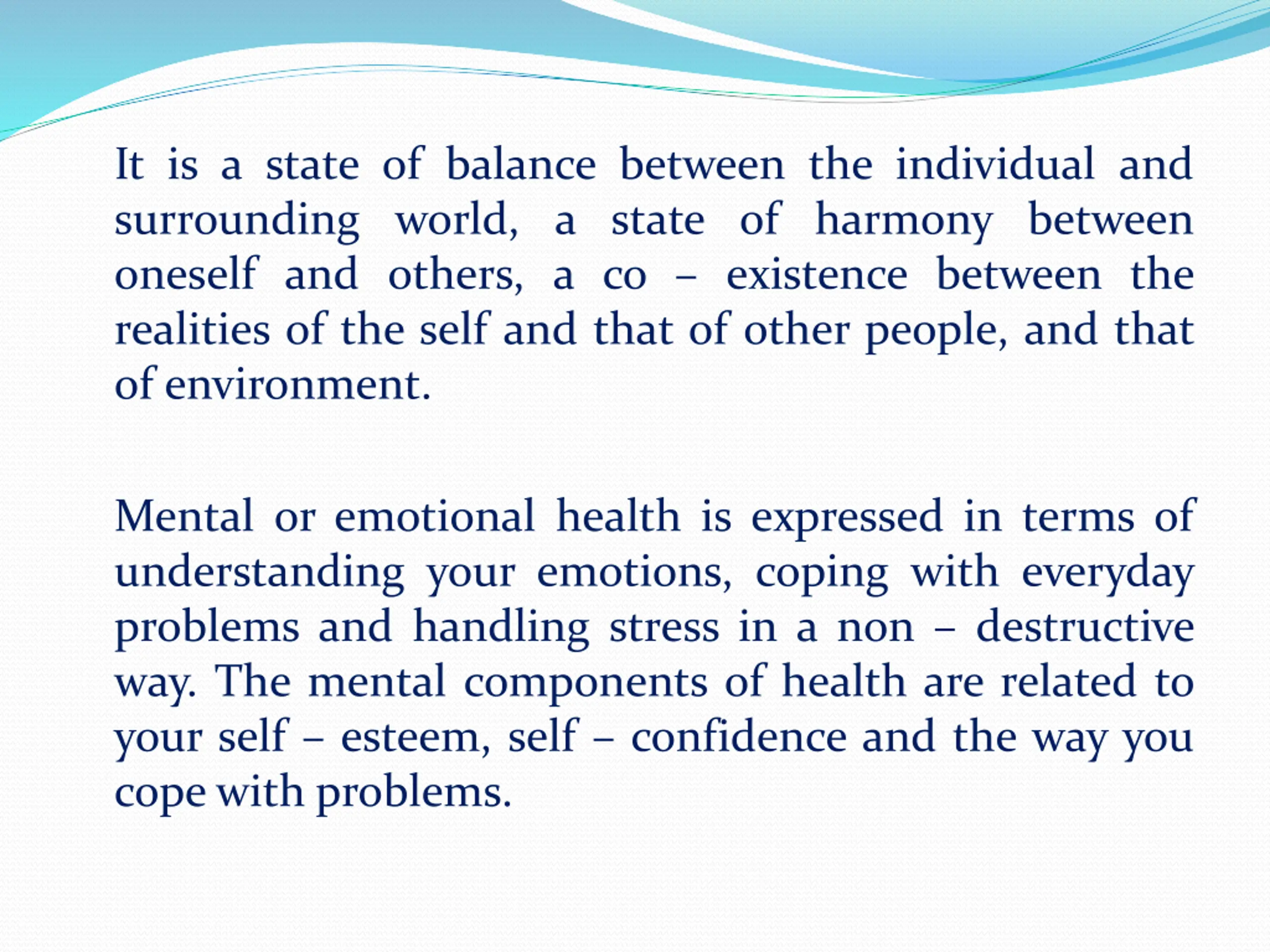 It is a state of balance between the individual and surrounding world, a state of harmony between oneself and others, a co – existence between the realities of the self and that of other people, and that of environment.

Mental or emotional health is expressed in terms of understanding your emotions, coping with everyday problems and handling stress in a non – destructive way. The mental components of health are related to your self – esteem, self – confidence and the way you cope with problems.